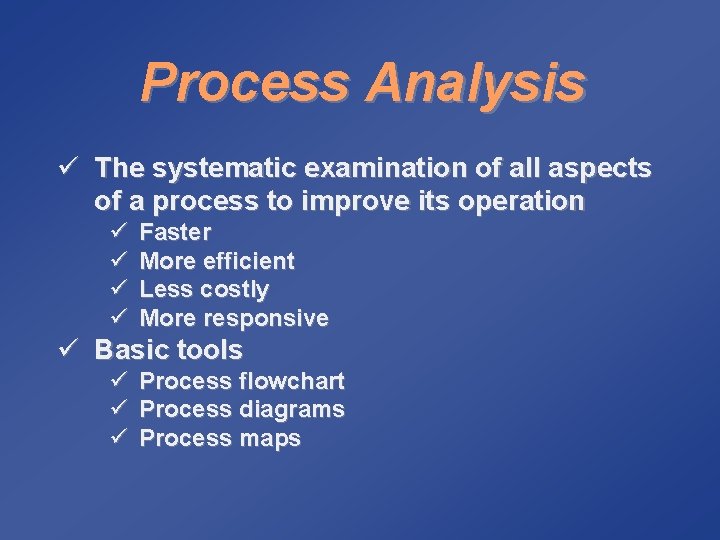 Process Analysis

✓ The systematic examination of all aspects of a process to improve its operation
  ✓ Faster
  ✓ More efficient
  ✓ Less costly
  ✓ More responsive
✓ Basic tools
  ✓ Process flowchart
  ✓ Process diagrams
  ✓ Process maps